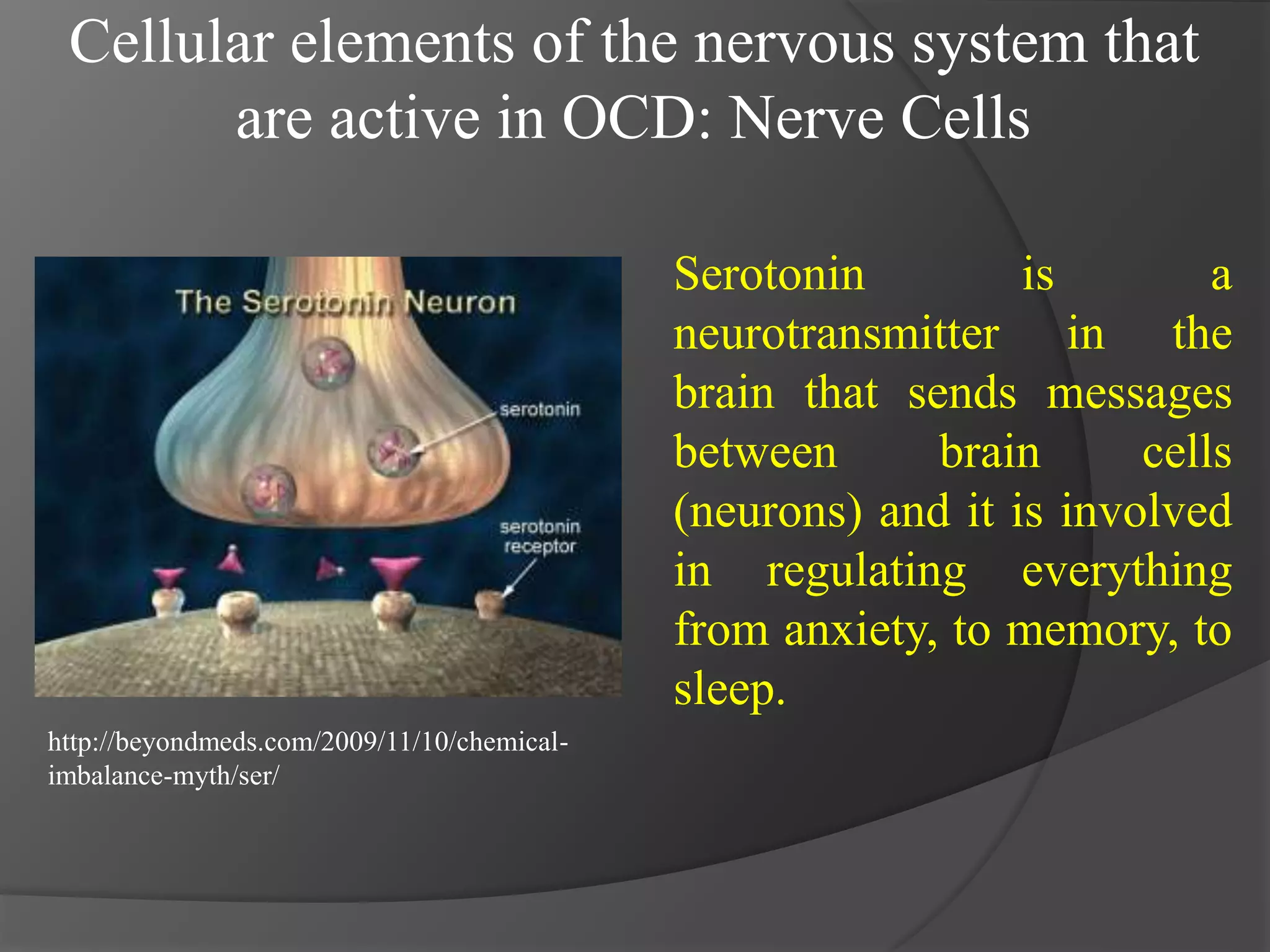 Cellular elements of the nervous system that are active in OCD: Nerve Cells

The Serotonin Neuron

serotonin

serotonin receptor

http://beyondmeds.com/2009/11/10/chemical-imbalance-myth/ser/

Serotonin is a neurotransmitter in the brain that sends messages between brain cells (neurons) and it is involved in regulating everything from anxiety, to memory, to sleep.